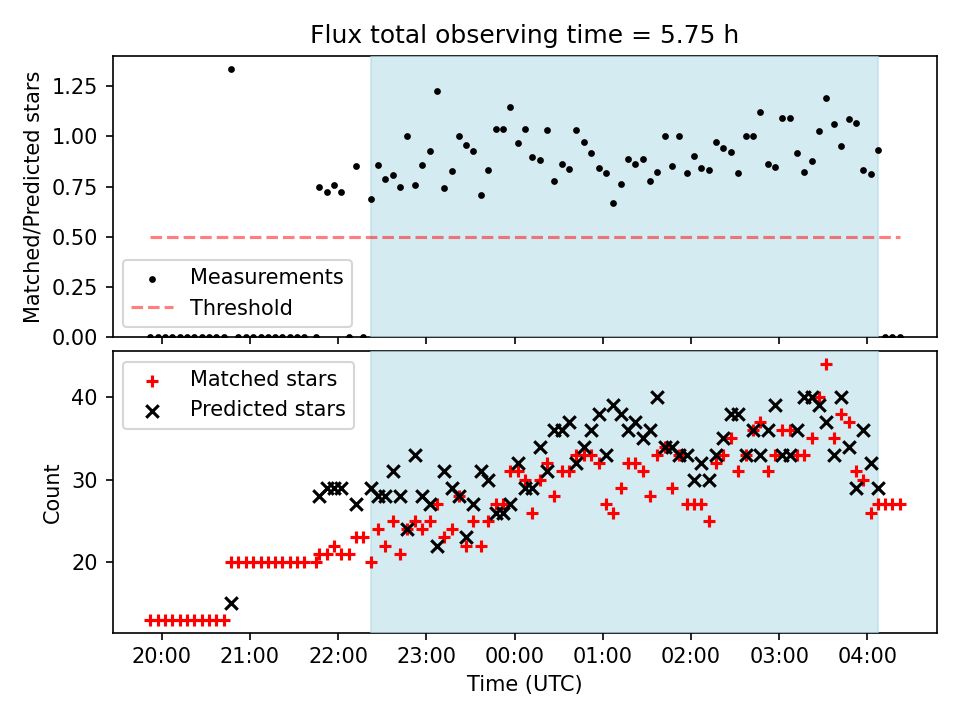 Flux total observing time = 5.75 h

Matched/Predicted stars

1.25
1.00
0.75
0.50
0.25
0.00

Measurements
Threshold

Matched stars
Predicted stars

Count

40
30
20

20:00
21:00
22:00
23:00
00:00
01:00
02:00
03:00
04:00

Time (UTC)